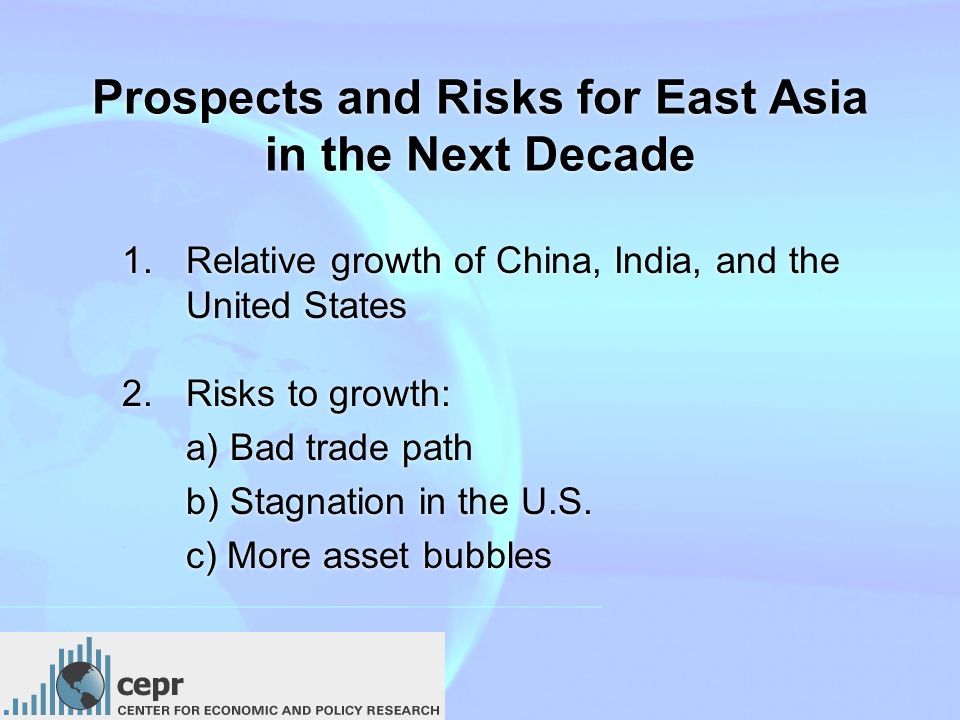 Prospects and Risks for East Asia in the Next Decade

1. Relative growth of China, India, and the United States

2. Risks to growth:
a) Bad trade path
b) Stagnation in the U.S.
c) More asset bubbles

cepr
CENTER FOR ECONOMIC AND POLICY RESEARCH